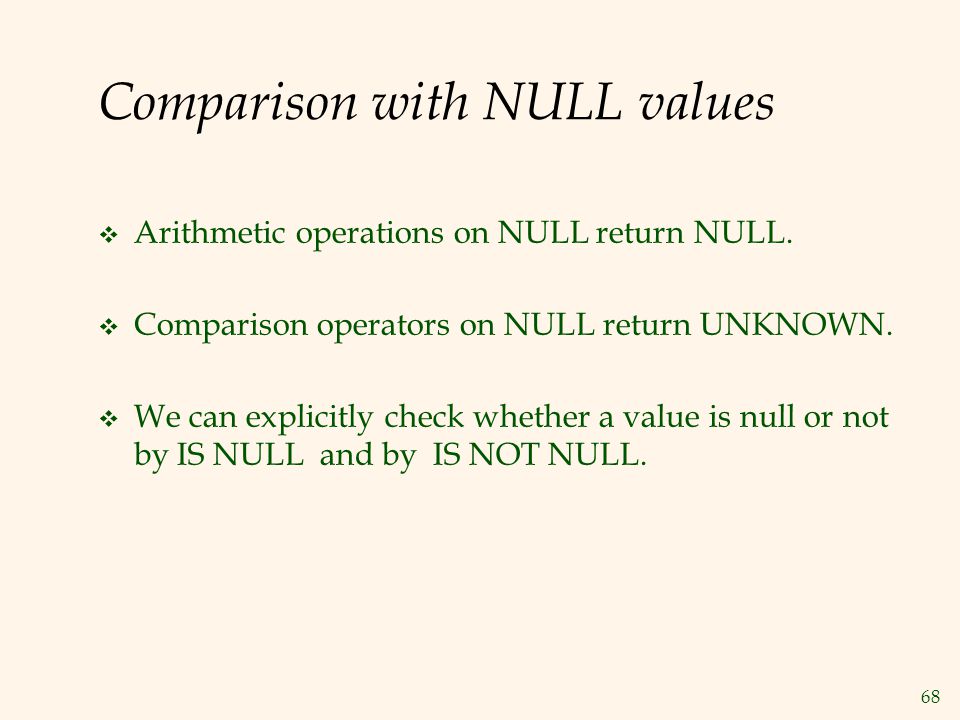 Comparison with NULL values

❖ Arithmetic operations on NULL return NULL.

❖ Comparison operators on NULL return UNKNOWN.

❖ We can explicitly check whether a value is null or not by IS NULL and by IS NOT NULL.

68